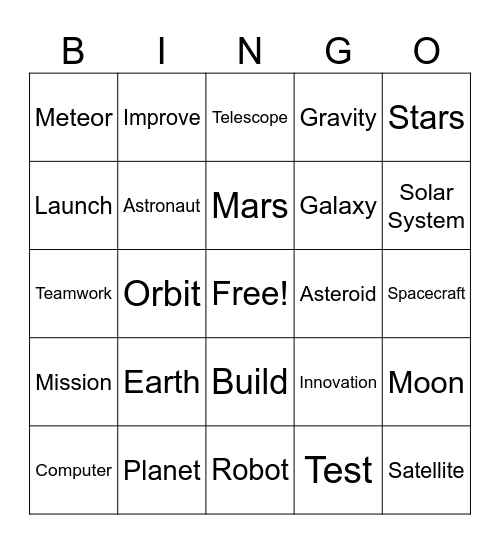 | B | I | N | G | O |
|---|---|---|---|---|
| Meteor | Improve | Telescope | Gravity | Stars |
| Launch | Astronaut | Mars | Galaxy | Solar System |
| Teamwork | Orbit | Free! | Asteroid | Spacecraft |
| Mission | Earth | Build | Innovation | Moon |
| Computer | Planet | Robot | Test | Satellite |